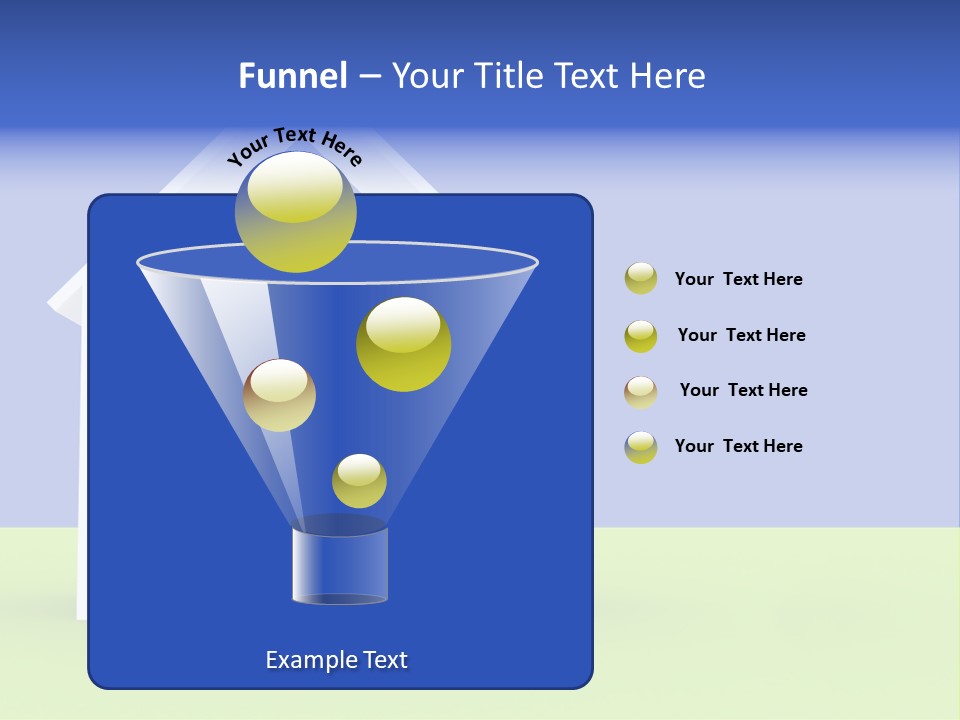 Funnel – Your Title Text Here

Your Text Here

Your Text Here

Your Text Here

Your Text Here

Your Text Here

Example Text